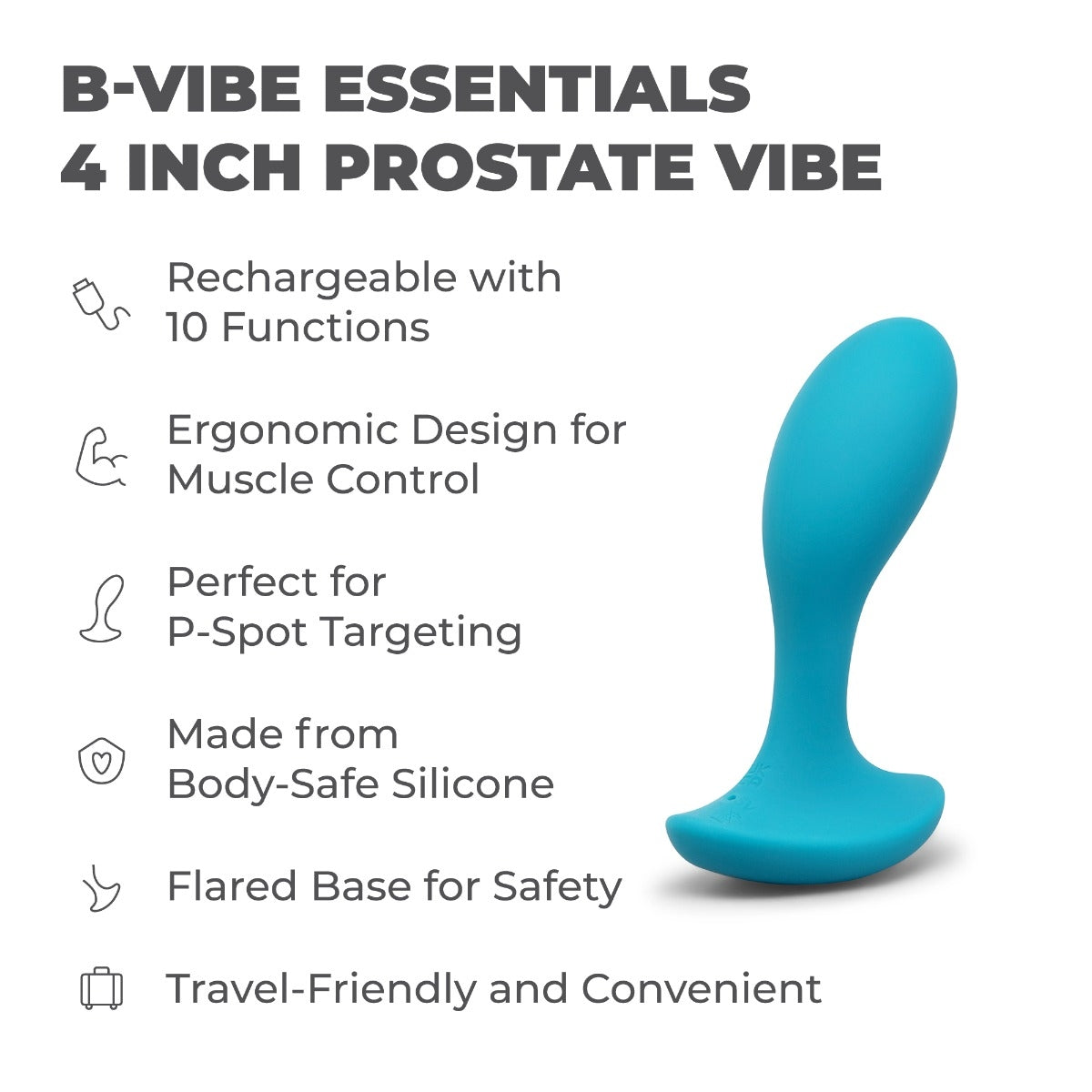 B-VIBE ESSENTIALS
4 INCH PROSTATE VIBE

Rechargeable with 10 Functions

Ergonomic Design for Muscle Control

Perfect for P-Spot Targeting

Made from Body-Safe Silicone

Flared Base for Safety

Travel-Friendly and Convenient